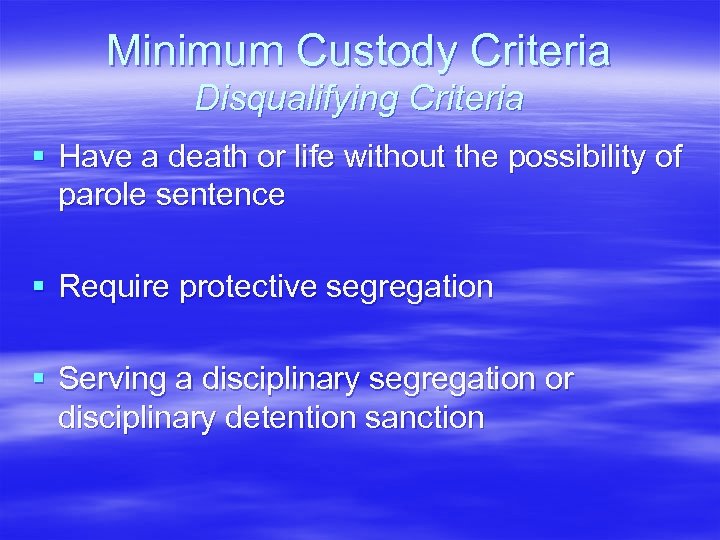 Minimum Custody Criteria
Disqualifying Criteria

▪ Have a death or life without the possibility of parole sentence

▪ Require protective segregation

▪ Serving a disciplinary segregation or disciplinary detention sanction